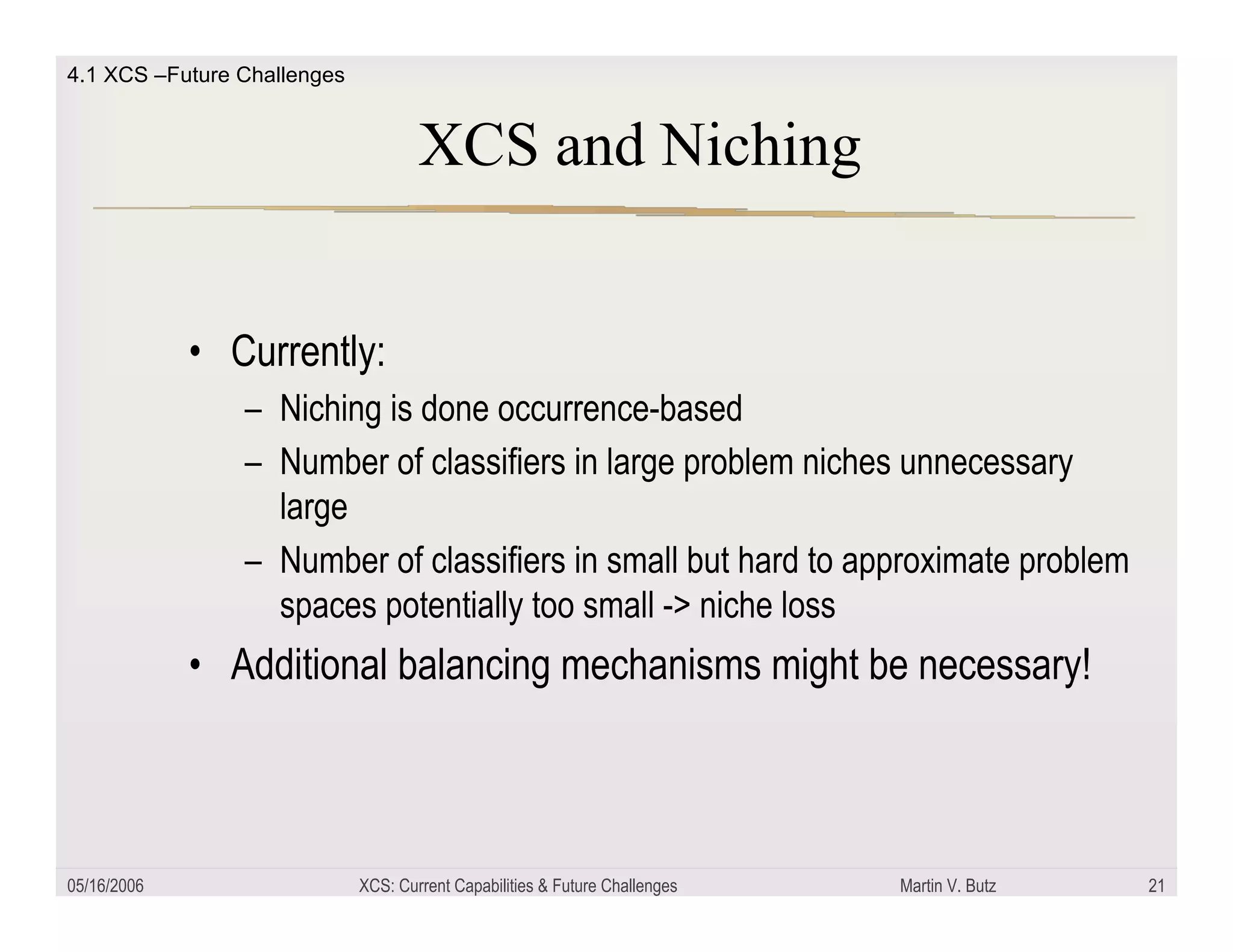 4.1 XCS –Future Challenges

XCS and Niching

• Currently:
– Niching is done occurrence-based
– Number of classifiers in large problem niches unnecessary large
– Number of classifiers in small but hard to approximate problem spaces potentially too small -> niche loss
• Additional balancing mechanisms might be necessary!

05/16/2006 XCS: Current Capabilities & Future Challenges Martin V. Butz 21